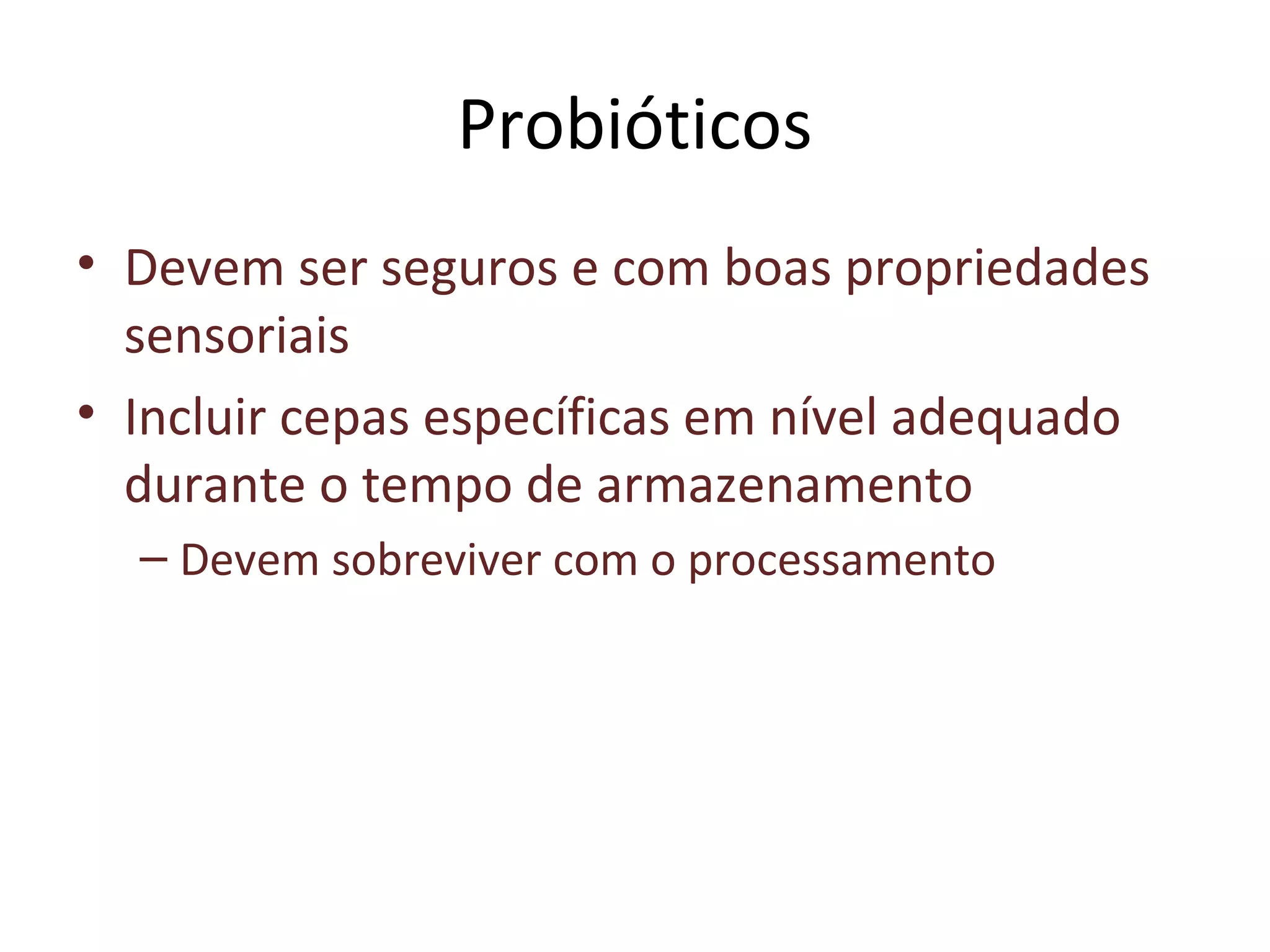 Probióticos

• Devem ser seguros e com boas propriedades sensoriais
• Incluir cepas específicas em nível adequado durante o tempo de armazenamento
– Devem sobreviver com o processamento